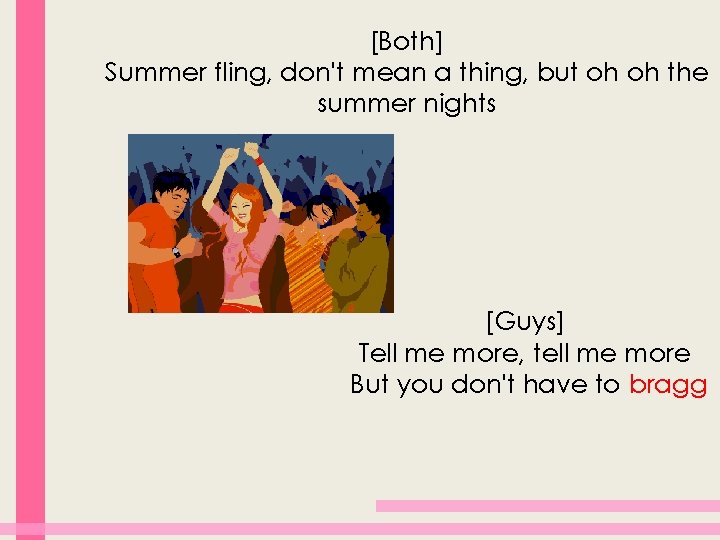 [Both]
Summer fling, don't mean a thing, but oh oh the summer nights

[Guys]
Tell me more, tell me more
But you don't have to bragg